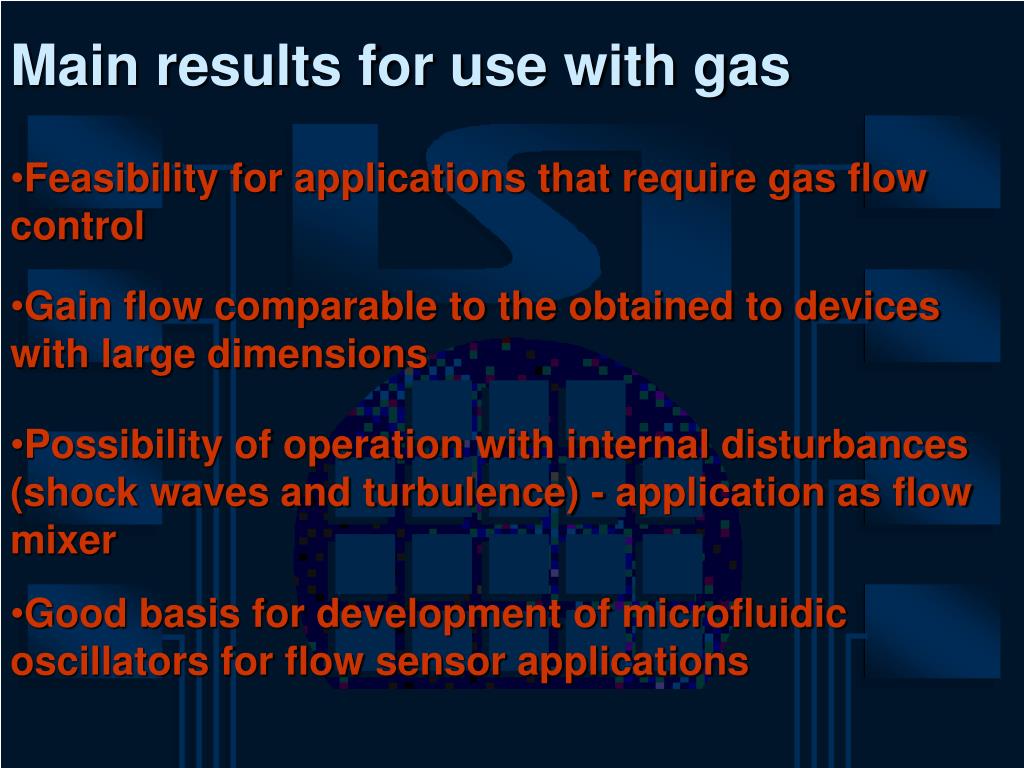 Main results for use with gas

•Feasibility for applications that require gas flow control

•Gain flow comparable to the obtained to devices with large dimensions

•Possibility of operation with internal disturbances (shock waves and turbulence) - application as flow mixer

•Good basis for development of microfluidic oscillators for flow sensor applications